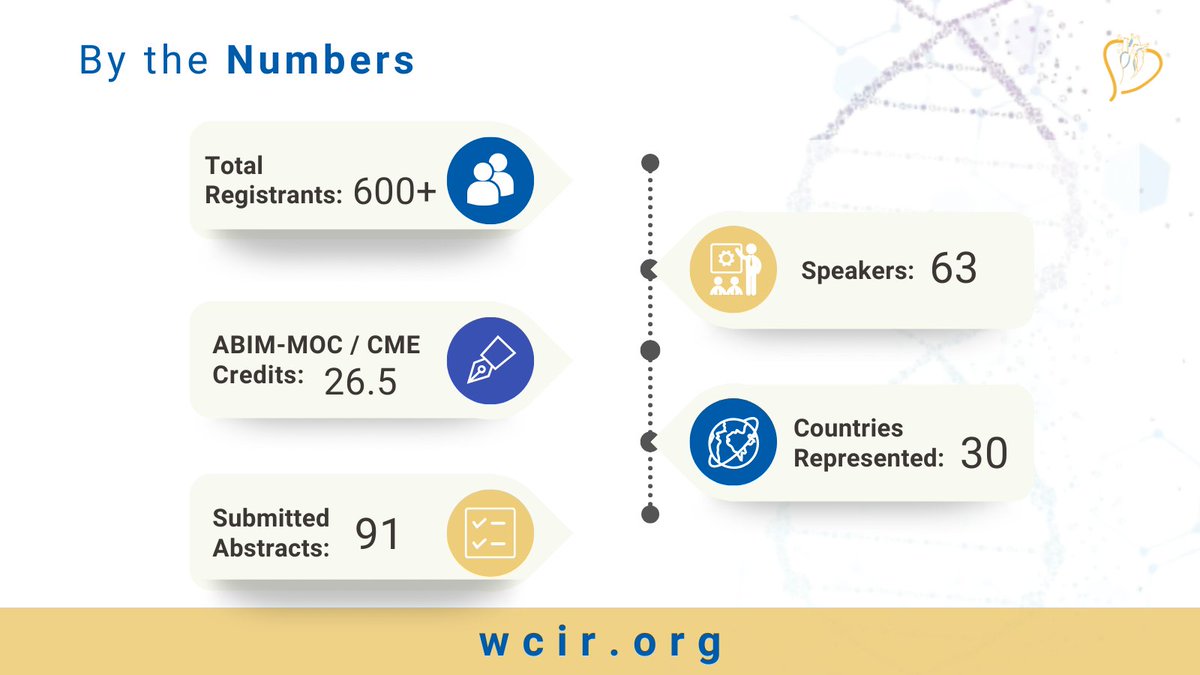 By the Numbers

Total Registrants: 600+

Speakers: 63

ABIM-MOC / CME Credits: 26.5

Countries Represented: 30

Submitted Abstracts: 91

wcir.org